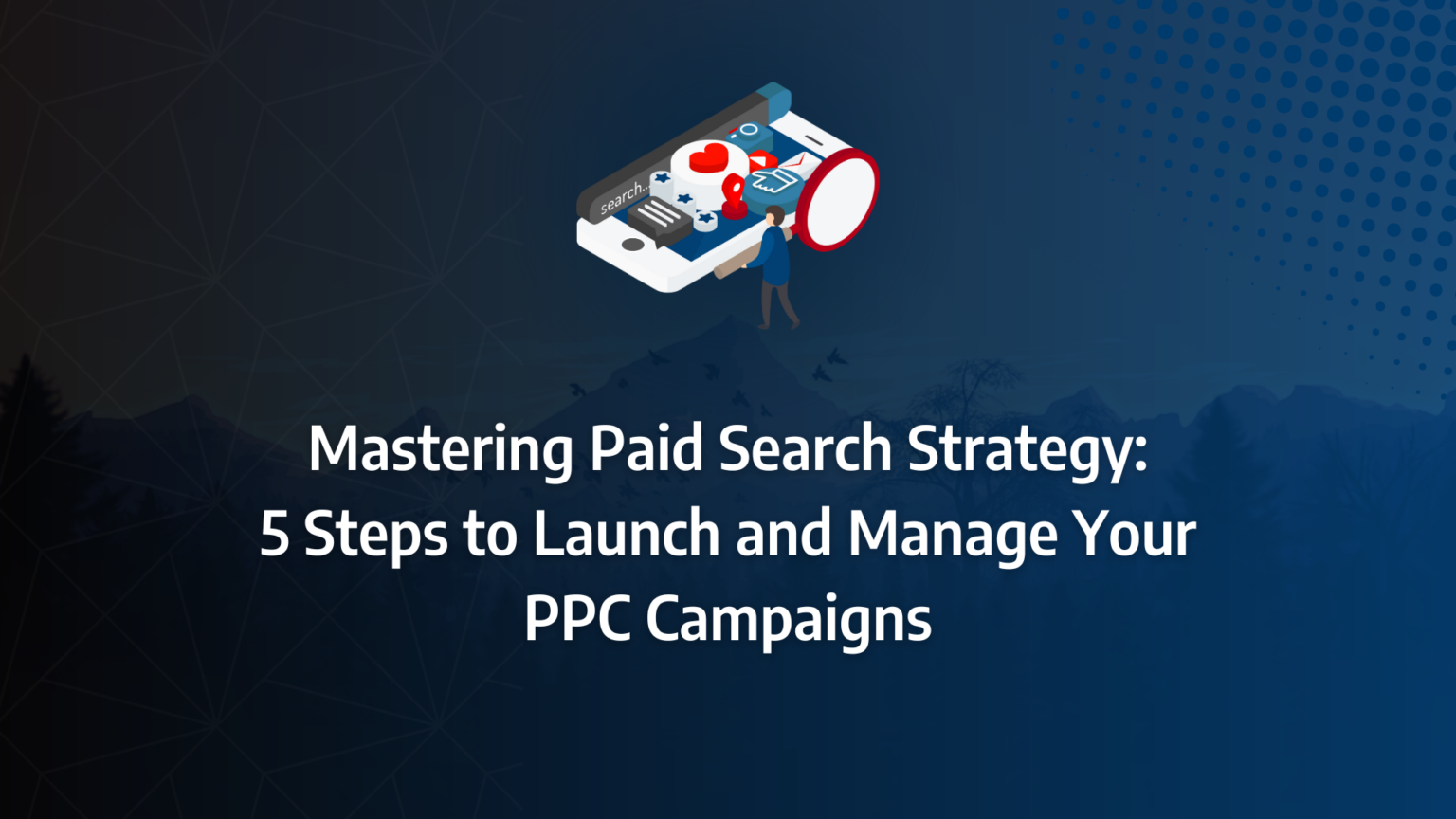 search..

Mastering Paid Search Strategy: 5 Steps to Launch and Manage Your PPC Campaigns